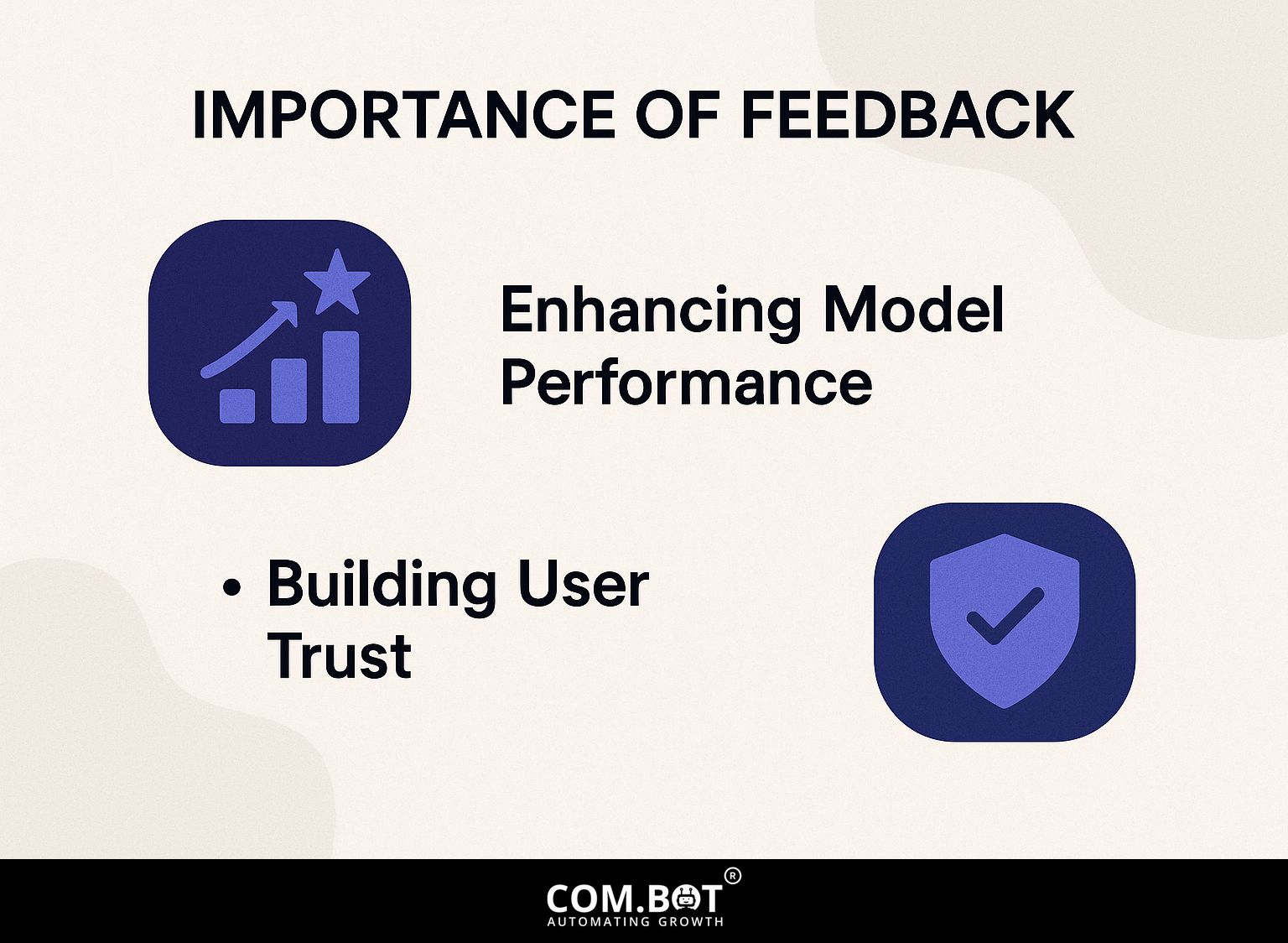 IMPORTANCE OF FEEDBACK

Enhancing Model Performance

• Building User Trust

COM.BOT®
AUTOMATING GROWTH